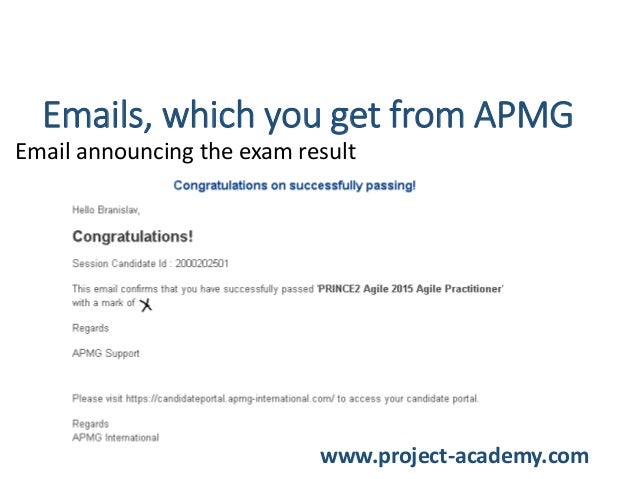 Emails, which you get from APMG

Email announcing the exam result

Congratulations on successfully passing!

Hello Branislav,

Congratulations!

Session Candidate Id : 2000202501

This email confirms that you have successfully passed 'PRINCE2 Agile 2015 Agile Practitioner' with a mark of X

Regards

APMG Support

Please visit https://candidateportal.apmg-international.com/ to access your candidate portal.

Regards
APMG International

www.project-academy.com